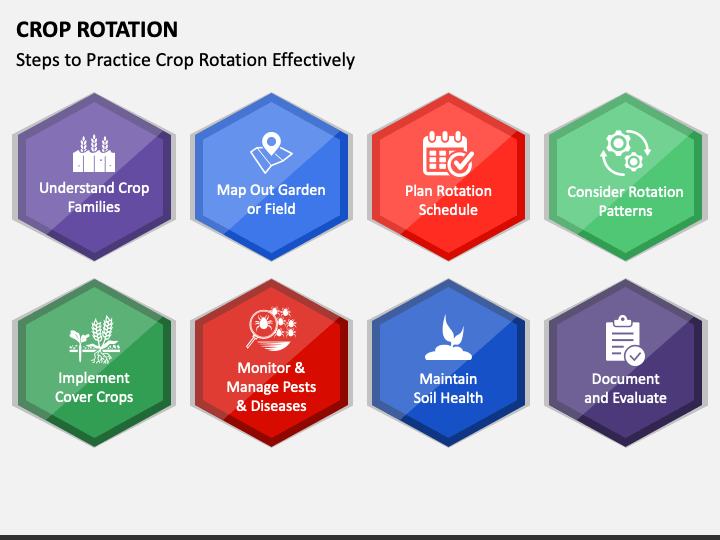 CROP ROTATION

Steps to Practice Crop Rotation Effectively

Understand Crop Families

Map Out Garden or Field

Plan Rotation Schedule

Consider Rotation Patterns

Implement Cover Crops

Monitor & Manage Pests & Diseases

Maintain Soil Health

Document and Evaluate